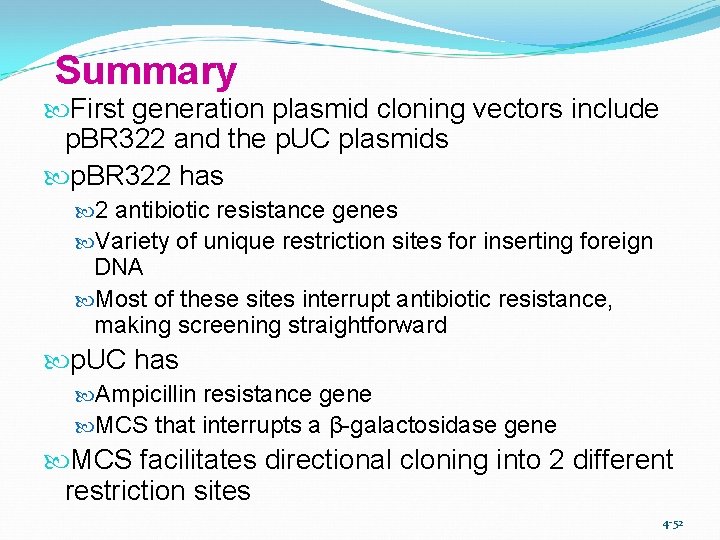 Summary

First generation plasmid cloning vectors include pBR322 and the pUC plasmids

pBR322 has

2 antibiotic resistance genes

Variety of unique restriction sites for inserting foreign DNA

Most of these sites interrupt antibiotic resistance, making screening straightforward

pUC has

Ampicillin resistance gene

MCS that interrupts a β-galactosidase gene

MCS facilitates directional cloning into 2 different restriction sites

4-52